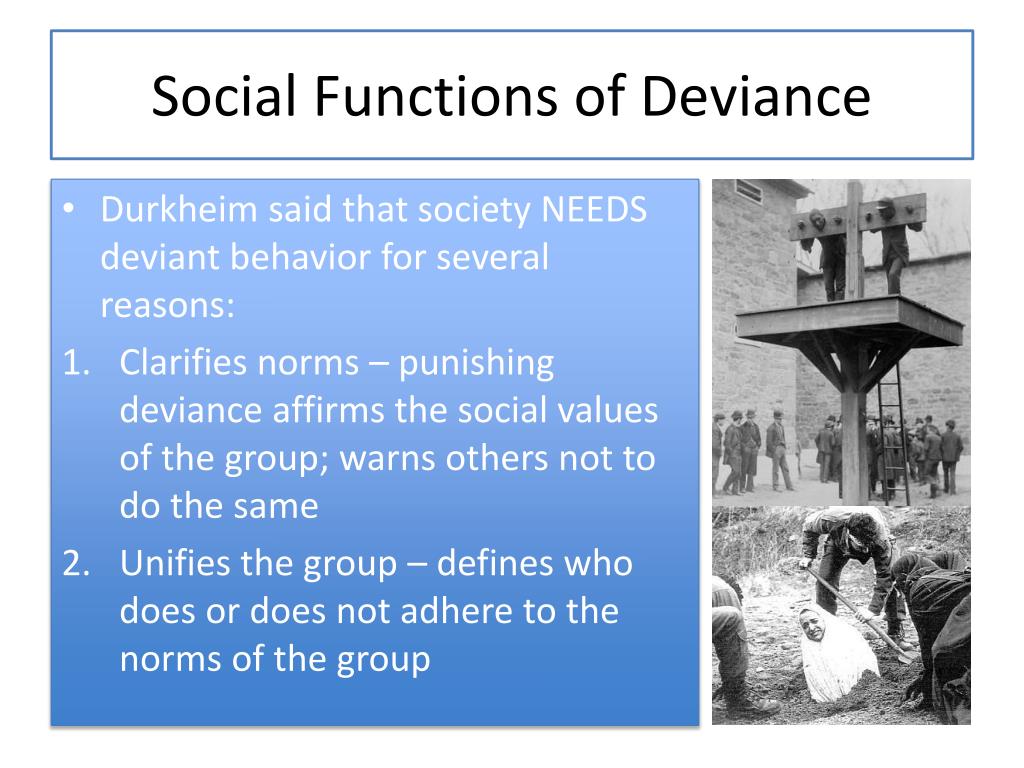 Social Functions of Deviance

• Durkheim said that society NEEDS deviant behavior for several reasons:

1. Clarifies norms – punishing deviance affirms the social values of the group; warns others not to do the same

2. Unifies the group – defines who does or does not adhere to the norms of the group